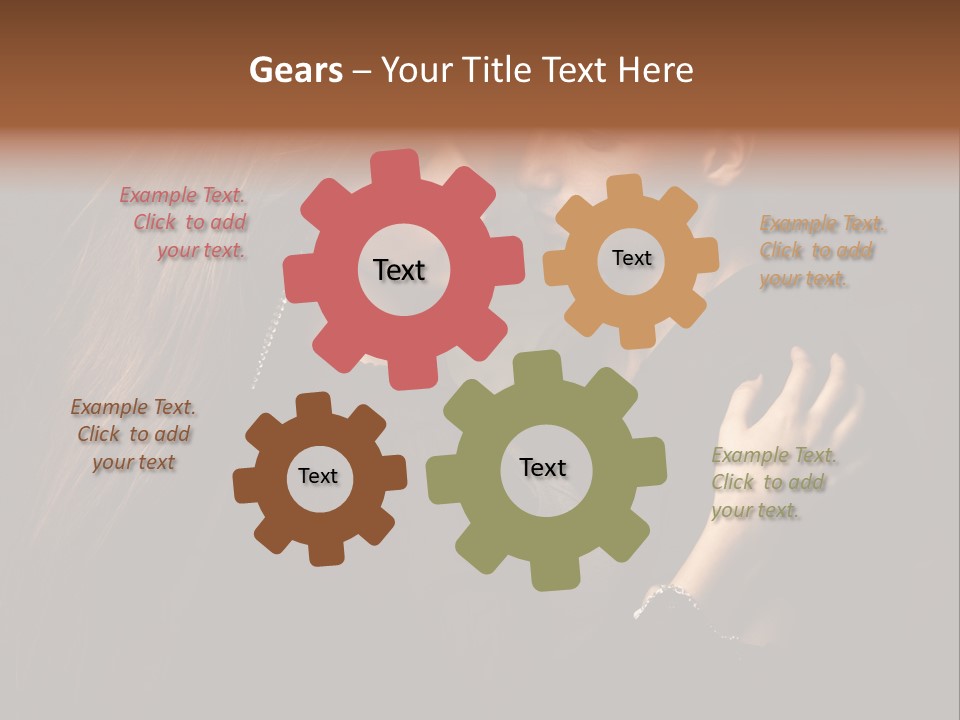 Gears – Your Title Text Here

Example Text. Click to add your text.

Text

Text

Example Text. Click to add your text.

Example Text. Click to add your text

Text

Text

Example Text. Click to add your text.